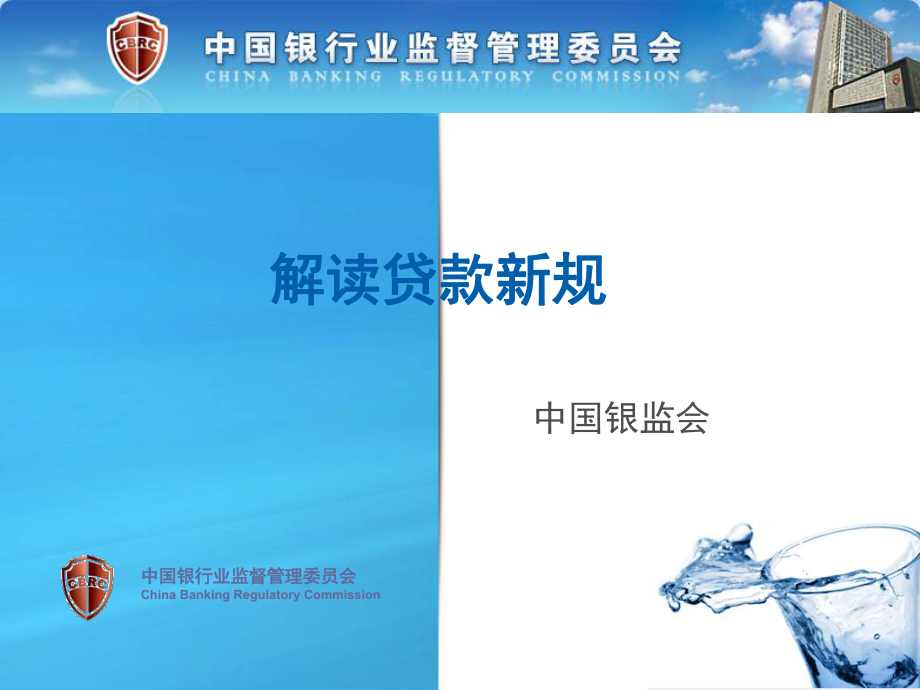 CBRC
中国银行业监督管理委员会
CHINA BANKING REGULATORY COMMISSION

解读贷款新规

中国银监会

CBRC
中国银行业监督管理委员会
China Banking Regulatory Commission